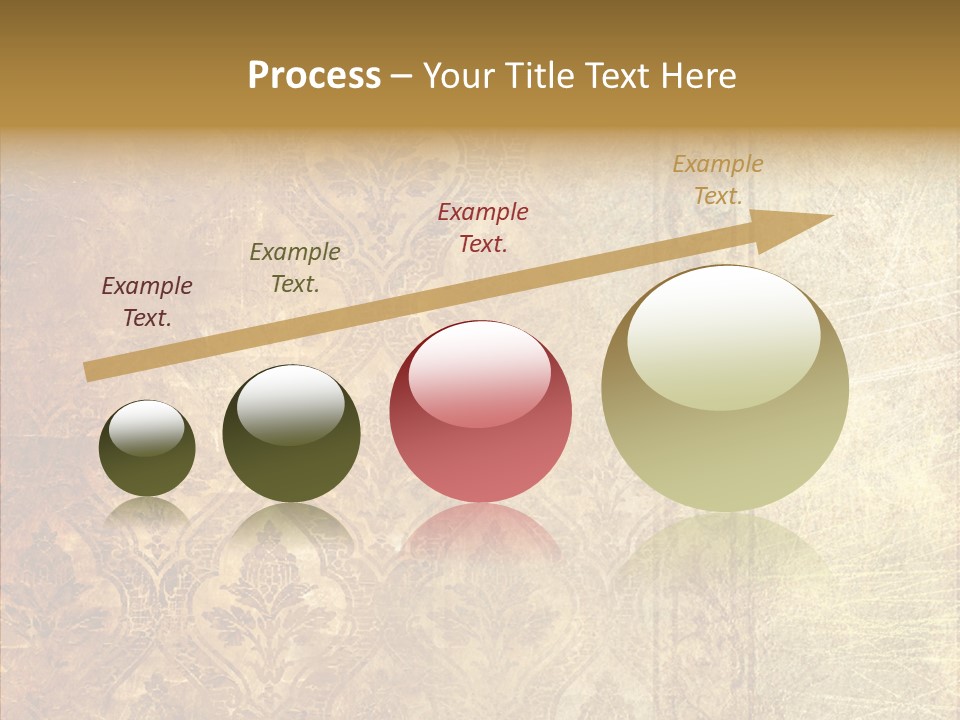 Process – Your Title Text Here

Example Text.

Example Text.

Example Text.

Example Text.